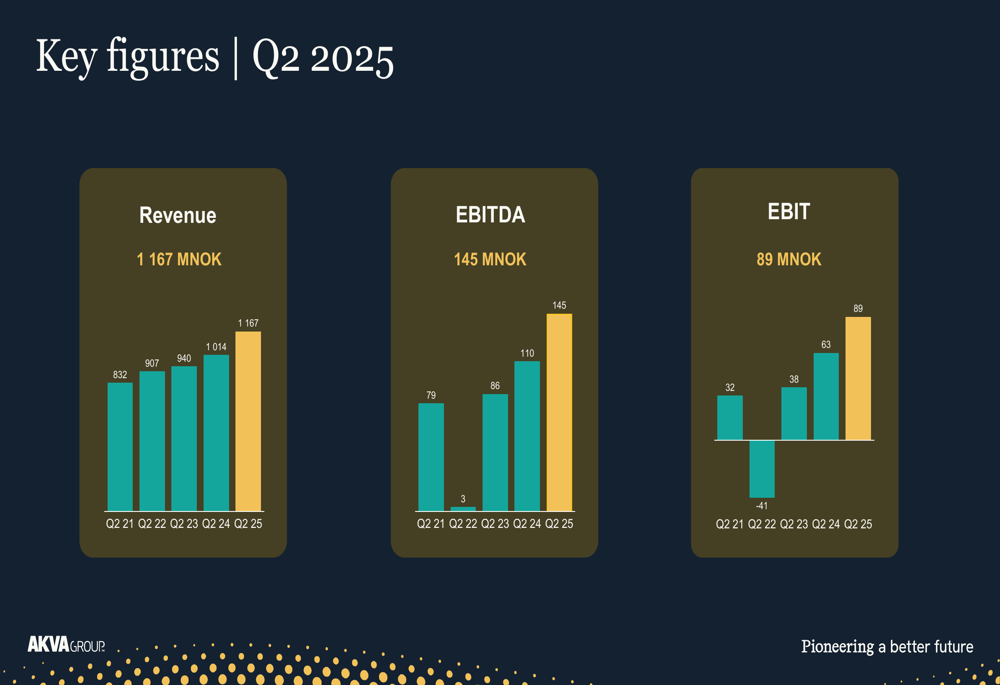 Key figures | Q2 2025

Revenue

1 167 MNOK

832 907 940 1 014 1 167

Q2 21 Q2 22 Q2 23 Q2 24 Q2 25

EBITDA

145 MNOK

79 3 86 110 145

Q2 21 Q2 22 Q2 23 Q2 24 Q2 25

EBIT

89 MNOK

32 -41 38 63 89

Q2 21 Q2 22 Q2 23 Q2 24 Q2 25

AKVA GROUP

Pioneering a better future